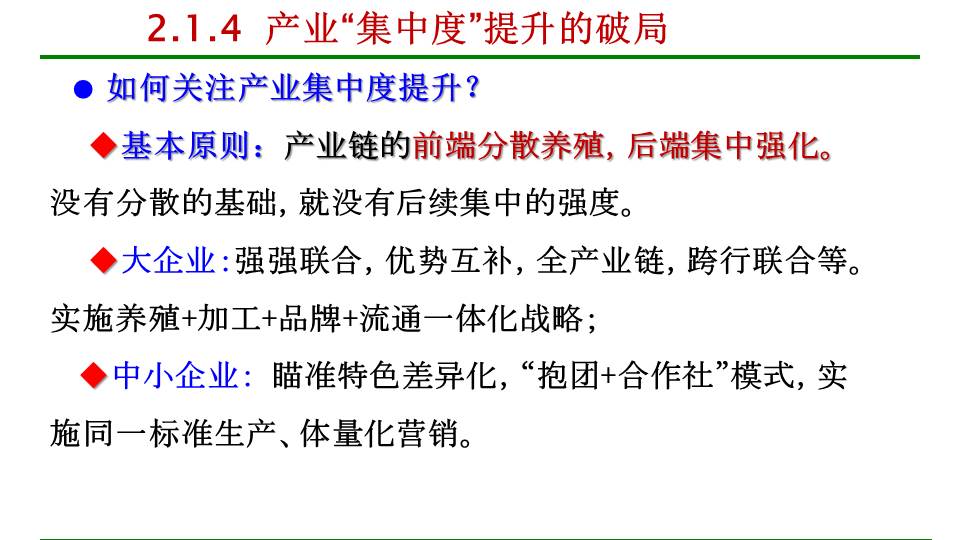 2.1.4 产业“集中度”提升的破局

● 如何关注产业集中度提升？

◆基本原则：产业链的前端分散养殖，后端集中强化。没有分散的基础，就没有后续集中的强度。

◆大企业：强强联合，优势互补，全产业链，跨行联合等。实施养殖+加工+品牌+流通一体化战略；

◆中小企业：瞄准特色差异化，“抱团+合作社”模式，实施同一标准生产、体量化营销。